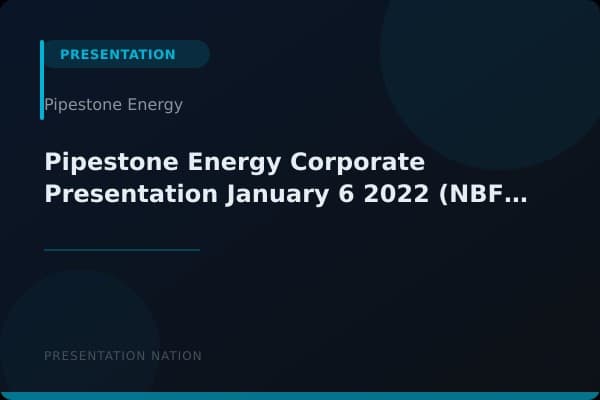 PRESENTATION

Pipestone Energy

Pipestone Energy Corporate Presentation January 6 2022 (NBF…

PRESENTATION NATION